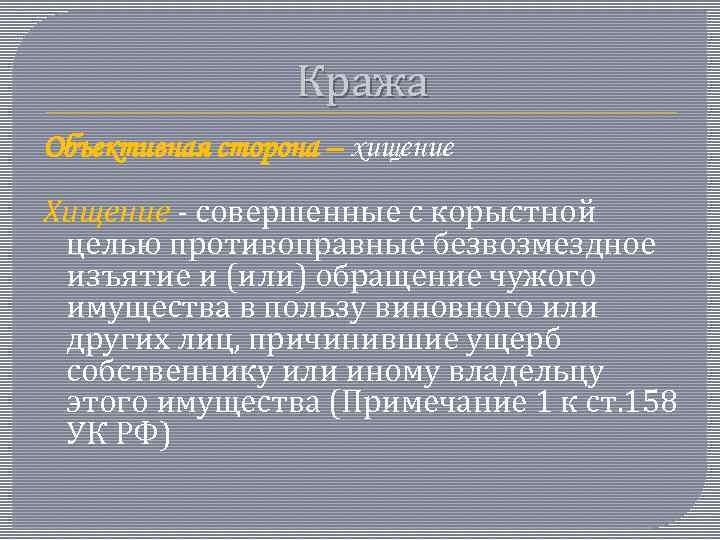 Кража

Объективная сторона – хищение

Хищение - совершенные с корыстной целью противоправные безвозмездное изъятие и (или) обращение чужого имущества в пользу виновного или других лиц, причинившие ущерб собственнику или иному владельцу этого имущества (Примечание 1 к ст.158 УК РФ)